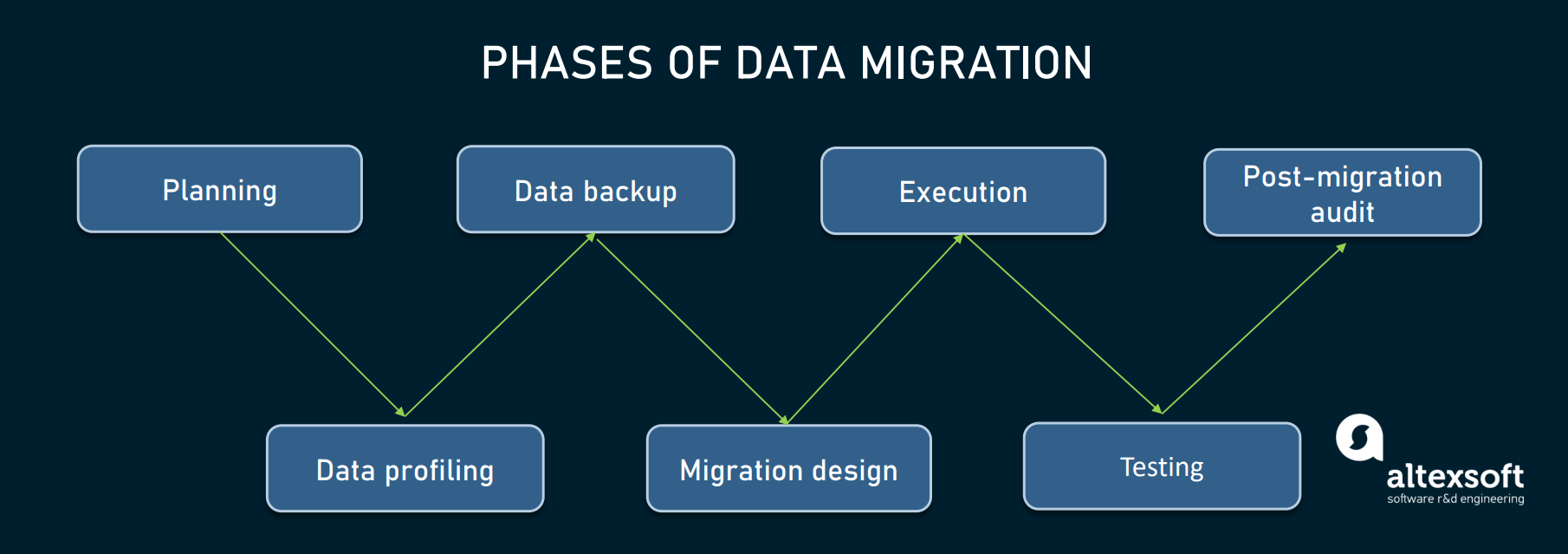 PHASES OF DATA MIGRATION

Planning

Data profiling

Data backup

Migration design

Execution

Testing

Post-migration audit

altexsoft
software r&d engineering